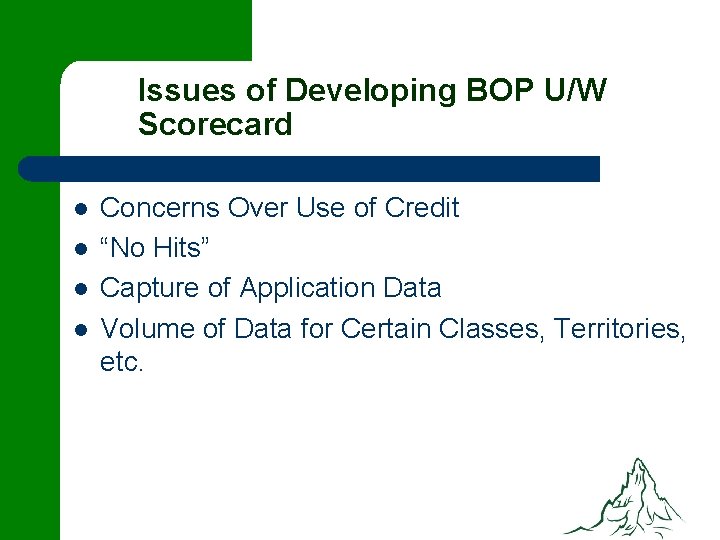 Issues of Developing BOP U/W Scorecard

- Concerns Over Use of Credit
- “No Hits”
- Capture of Application Data
- Volume of Data for Certain Classes, Territories, etc.